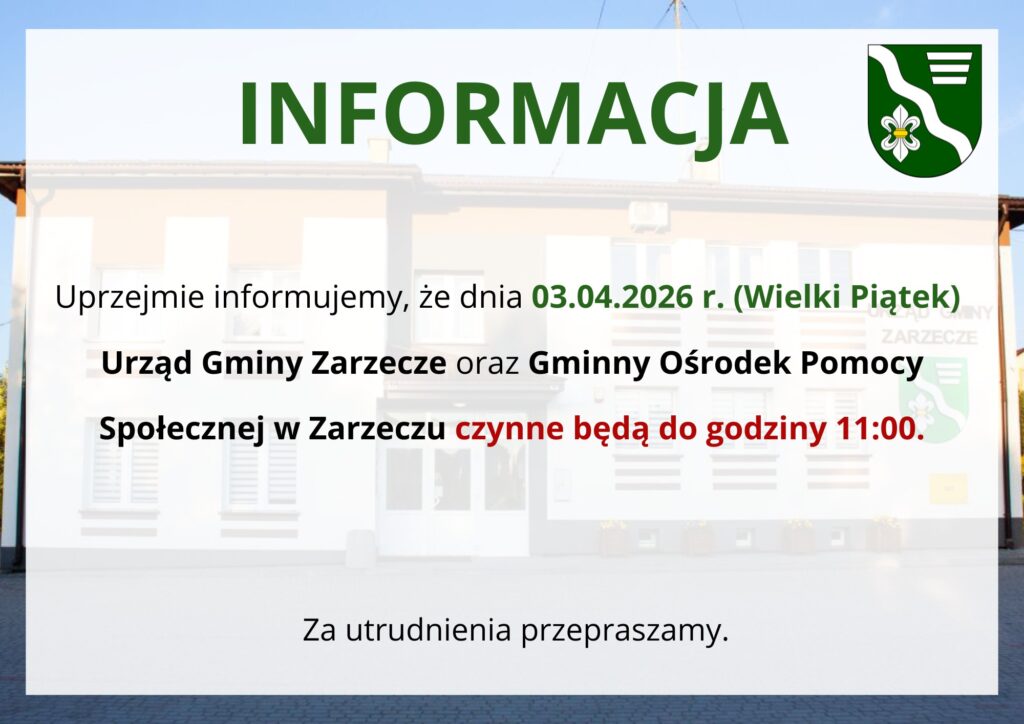 INFORMACJA

Uprzejmie informujemy, że dnia 03.04.2026 r. (Wielki Piątek) Urząd Gminy Zarzecze oraz Gminny Ośrodek Pomocy Społecznej w Zarzeczu czynne będą do godziny 11:00.

URZĄD GMINY ZARZECZE

Za utrudnienia przepraszamy.